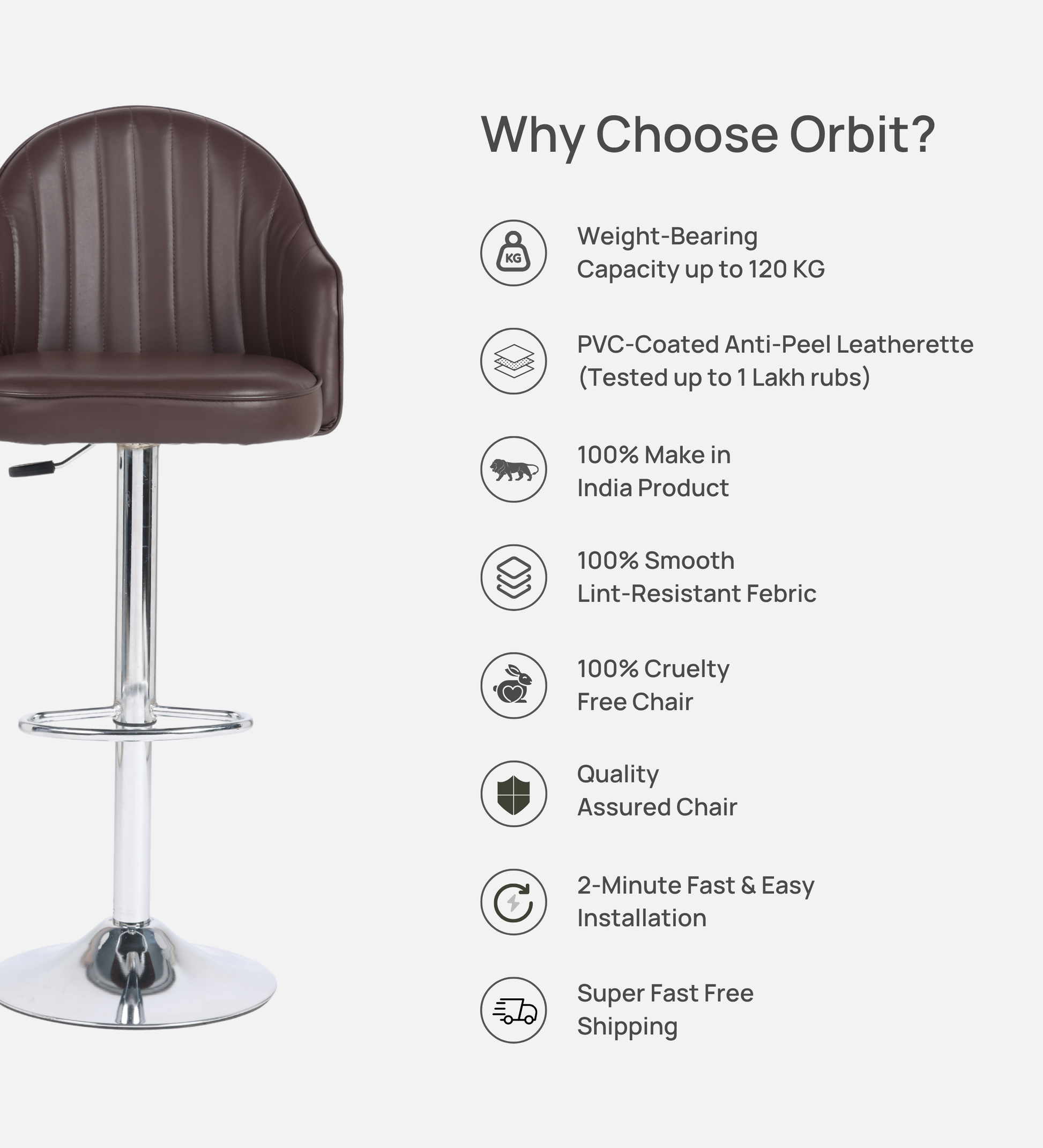 Why Choose Orbit?

KG

Weight-Bearing Capacity up to 120 KG

PVC-Coated Anti-Peel Leatherette (Tested up to 1 Lakh rubs)

100% Make in India Product

100% Smooth Lint-Resistant Febric

100% Cruelty Free Chair

Quality Assured Chair

2-Minute Fast & Easy Installation

Super Fast Free Shipping